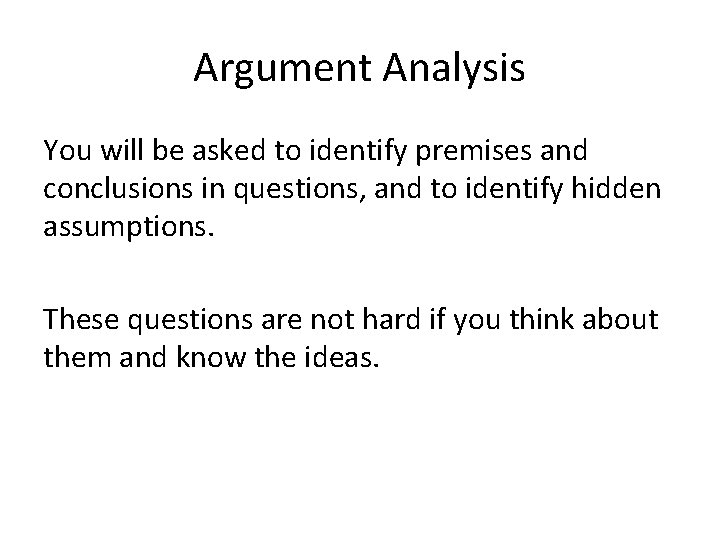 Argument Analysis

You will be asked to identify premises and conclusions in questions, and to identify hidden assumptions.

These questions are not hard if you think about them and know the ideas.